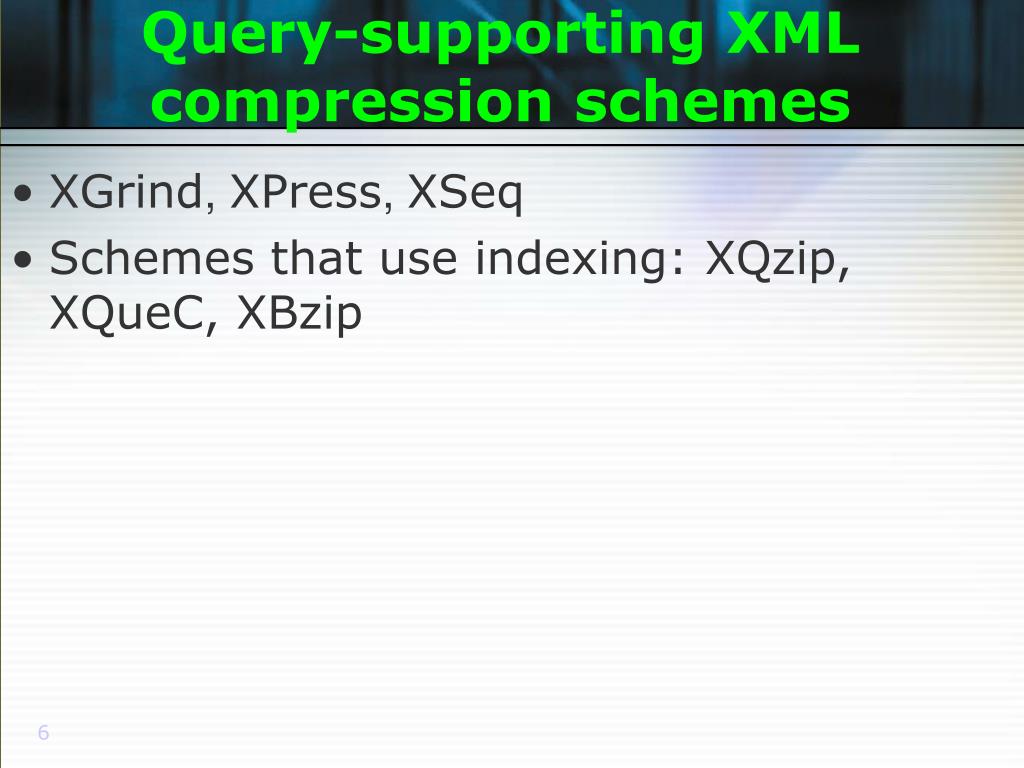 Query-supporting XML compression schemes

• XGrind, XPress, XSeq
• Schemes that use indexing: XQzip, XQueC, XBzip

6